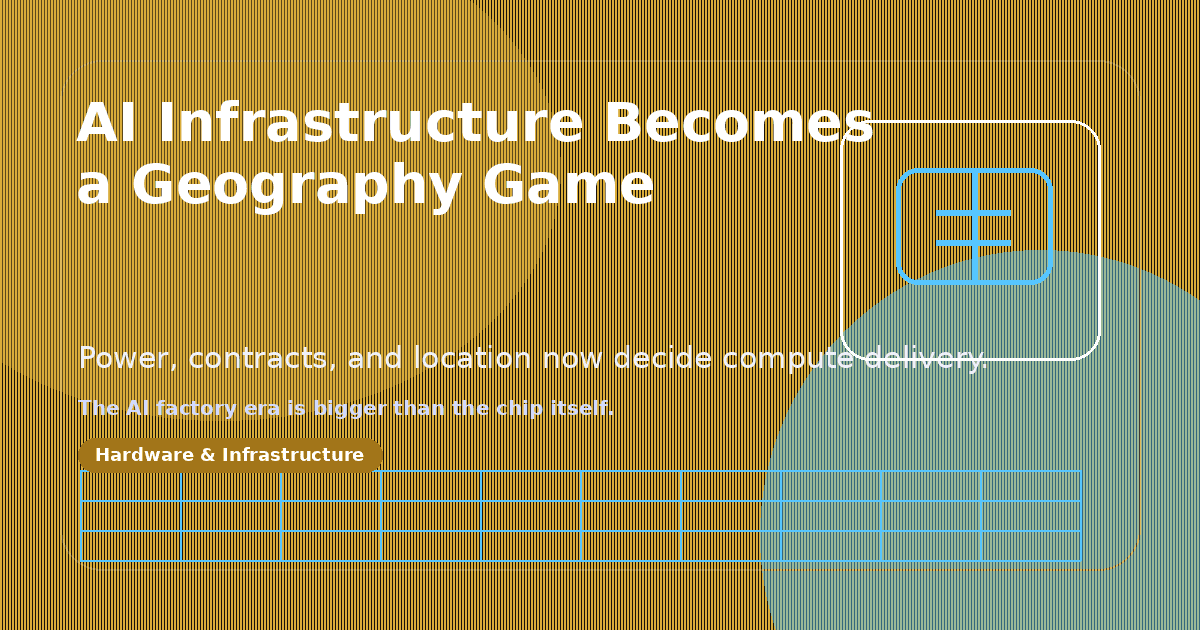 AI Infrastructure Becomes a Geography Game

Power, contracts, and location now decide compute delivery.

The AI factory era is bigger than the chip itself.

Hardware & Infrastructure